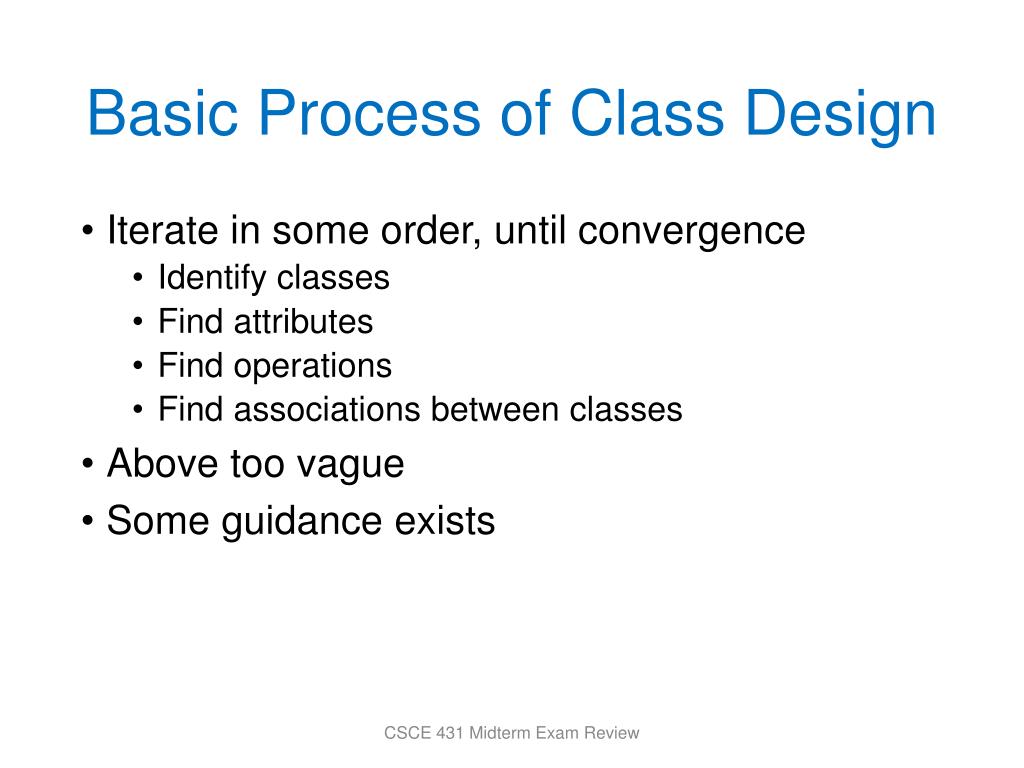 Basic Process of Class Design

• Iterate in some order, until convergence
  • Identify classes
  • Find attributes
  • Find operations
  • Find associations between classes
• Above too vague
• Some guidance exists

CSCE 431 Midterm Exam Review